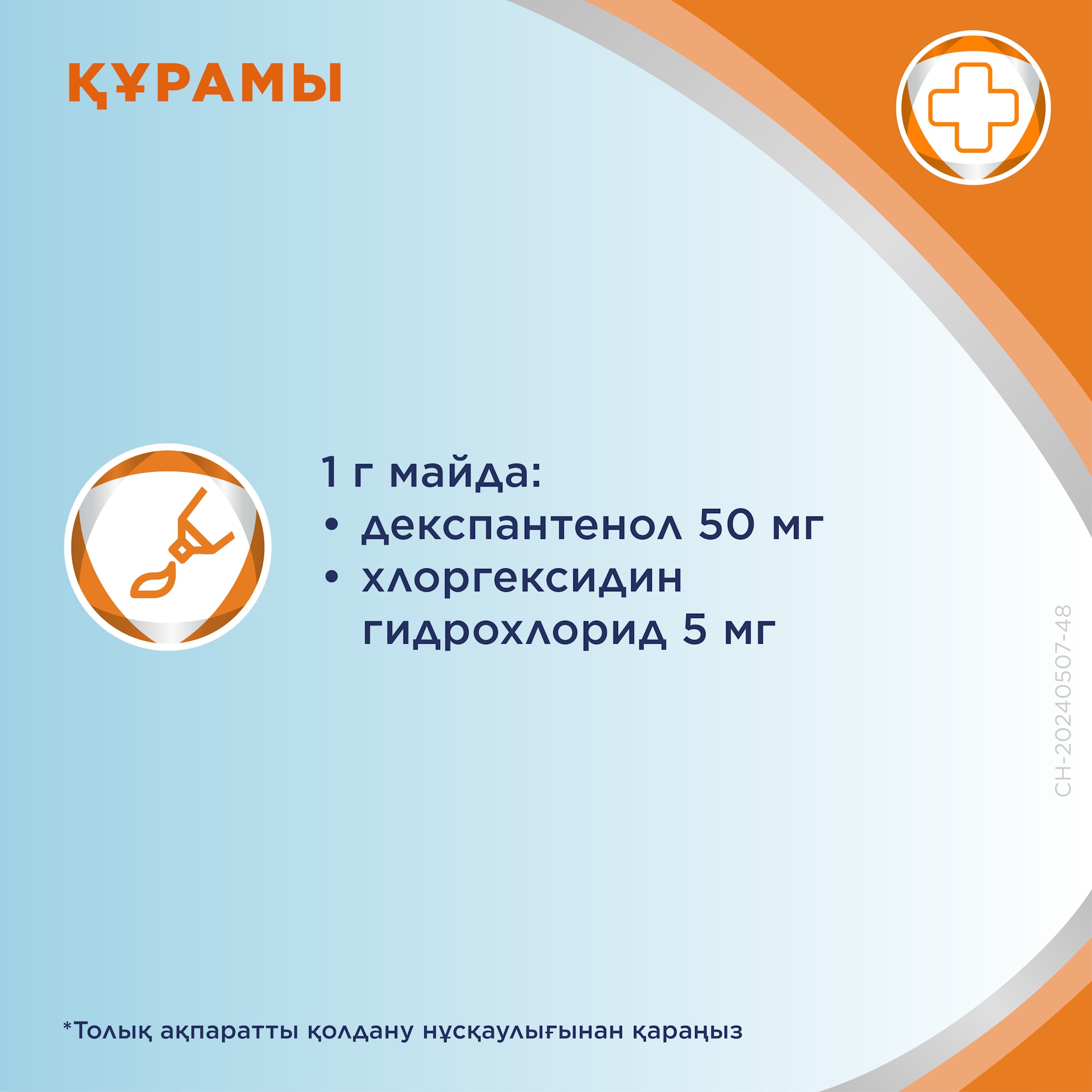 ҚҰРАМЫ

1 г майда:
• декспантенол 50 мг
• хлоргексидин гидрохлорид 5 мг

CH-20240507-48

*Толық ақпаратты қолдану нұсқаулығынан қараңыз